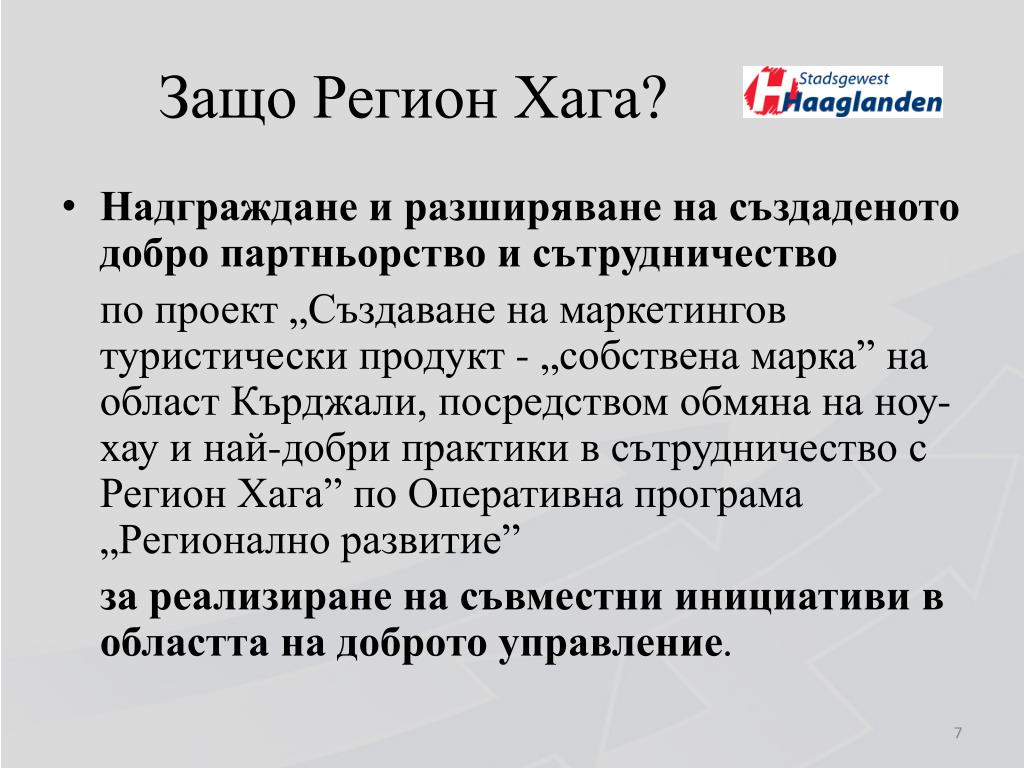 Защо Регион Хага?

Stadsgewest Haaglanden

• Надграждане и разширяване на създаденото добро партньорство и сътрудничество

по проект „Създаване на маркетингов туристически продукт - „собствена марка” на област Кърджали, посредством обмяна на ноу-хау и най-добри практики в сътрудничество с Регион Хага” по Оперативна програма „Регионално развитие”

за реализиране на съвместни инициативи в областта на доброто управление.

7